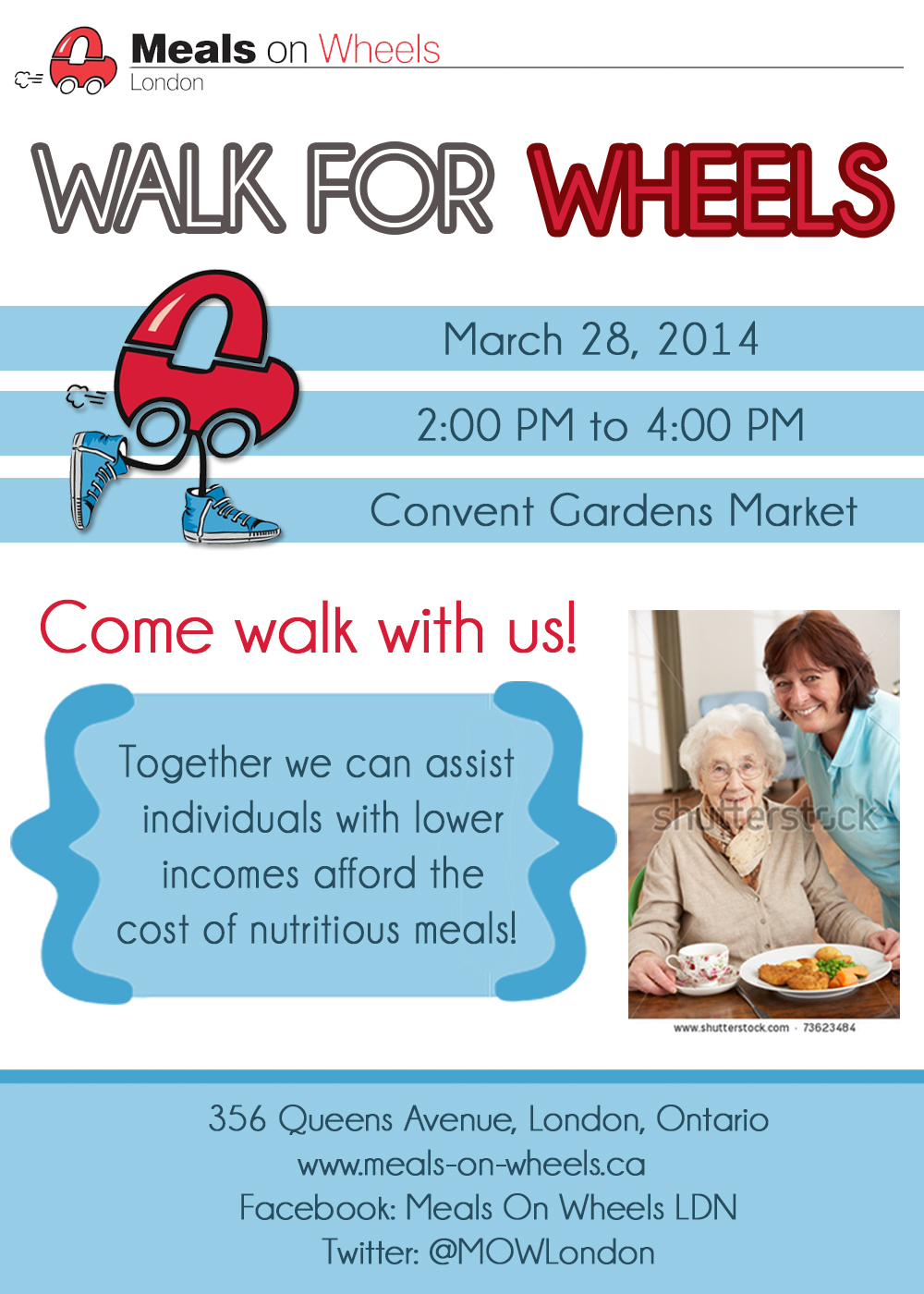 Meals on Wheels
London

WALK FOR WHEELS

March 28, 2014

2:00 PM to 4:00 PM

Convent Gardens Market

Come walk with us!

Together we can assist individuals with lower incomes afford the cost of nutritious meals!

shutterstock

www.shutterstock.com · 73623484

356 Queens Avenue, London, Ontario
www.meals-on-wheels.ca
Facebook: Meals On Wheels LDN
Twitter: @MOWLondon